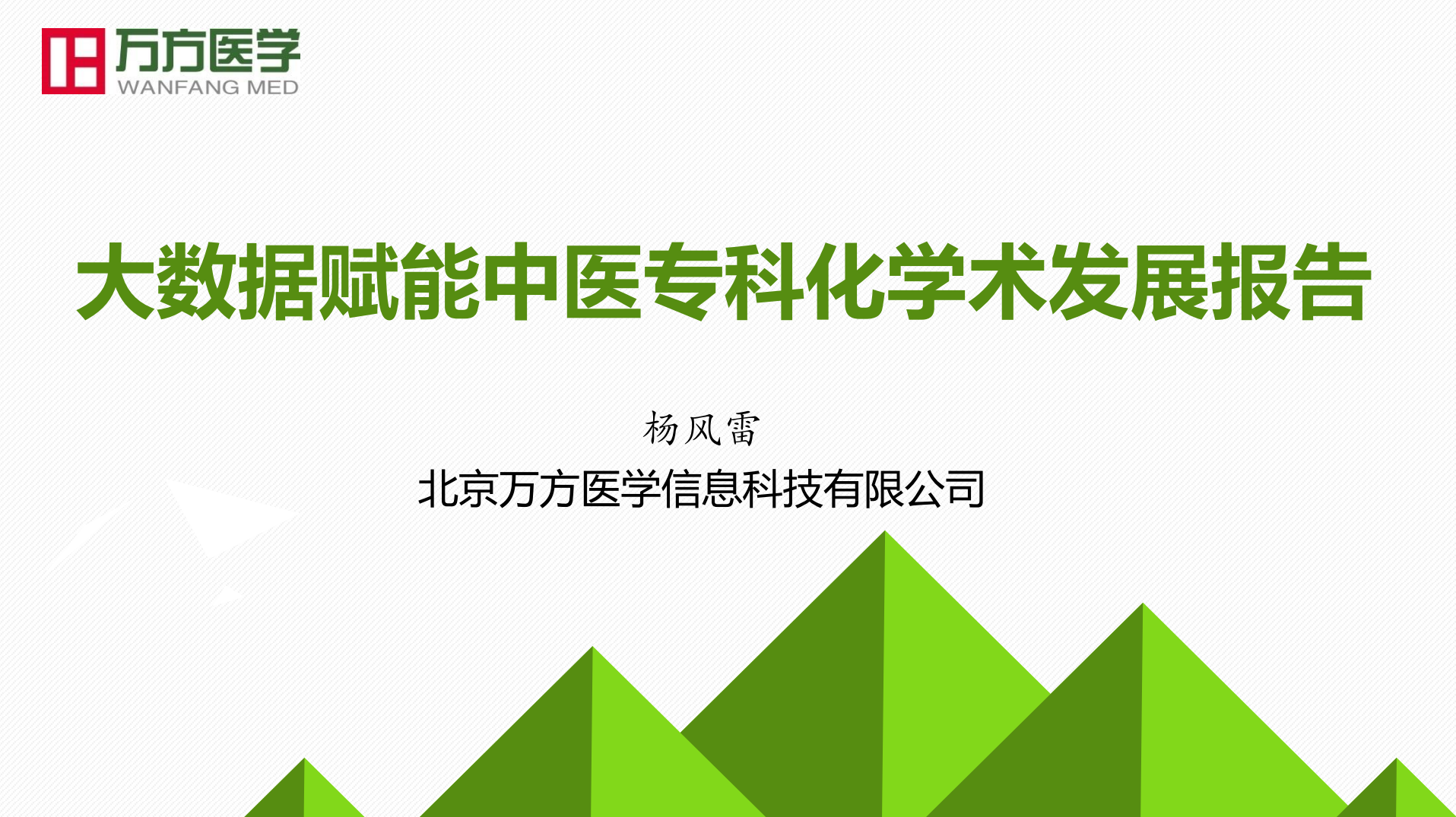 万方医学
WANFANG MED

大数据赋能中医专科化学术发展报告

杨风雷

北京万方医学信息科技有限公司